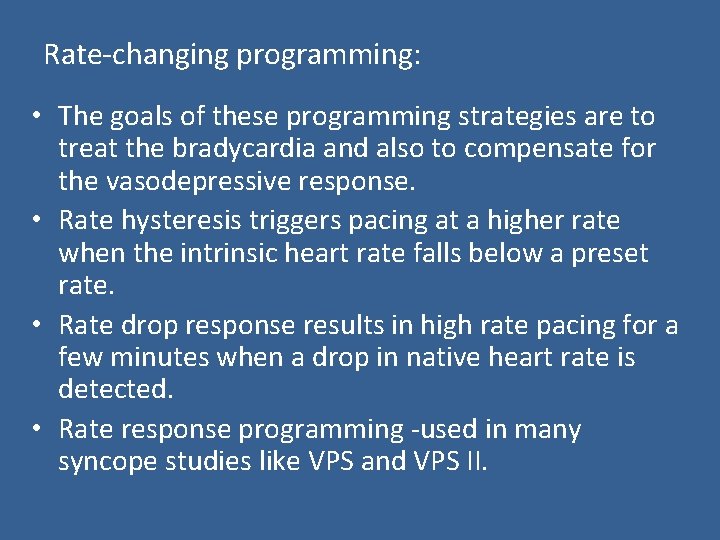 Rate-changing programming:

• The goals of these programming strategies are to treat the bradycardia and also to compensate for the vasodepressive response.
• Rate hysteresis triggers pacing at a higher rate when the intrinsic heart rate falls below a preset rate.
• Rate drop response results in high rate pacing for a few minutes when a drop in native heart rate is detected.
• Rate response programming -used in many syncope studies like VPS and VPS II.